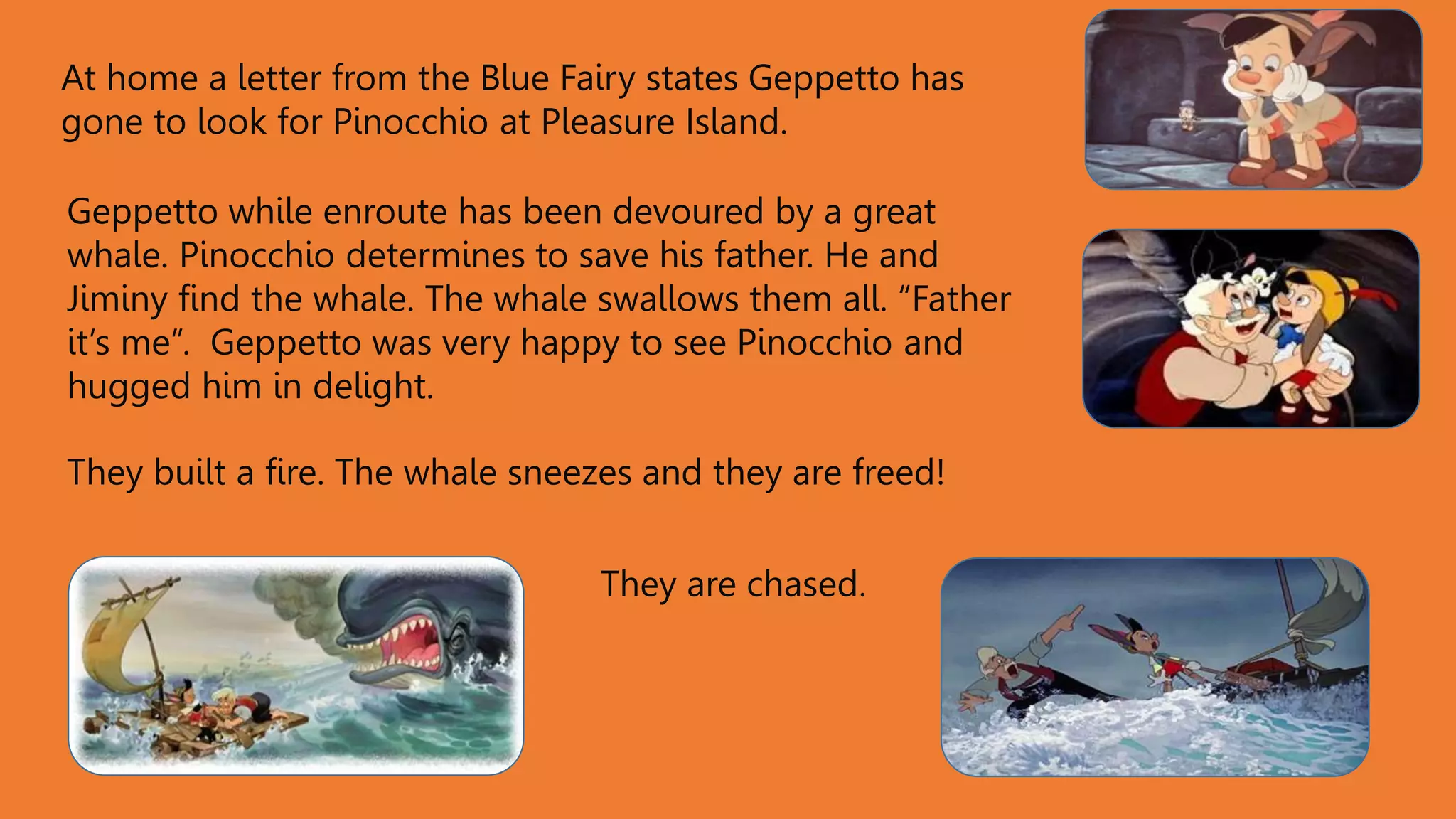 At home a letter from the Blue Fairy states Geppetto has gone to look for Pinocchio at Pleasure Island.

Geppetto while enroute has been devoured by a great whale. Pinocchio determines to save his father. He and Jiminy find the whale. The whale swallows them all. “Father it’s me”. Geppetto was very happy to see Pinocchio and hugged him in delight.

They built a fire. The whale sneezes and they are freed!

They are chased.